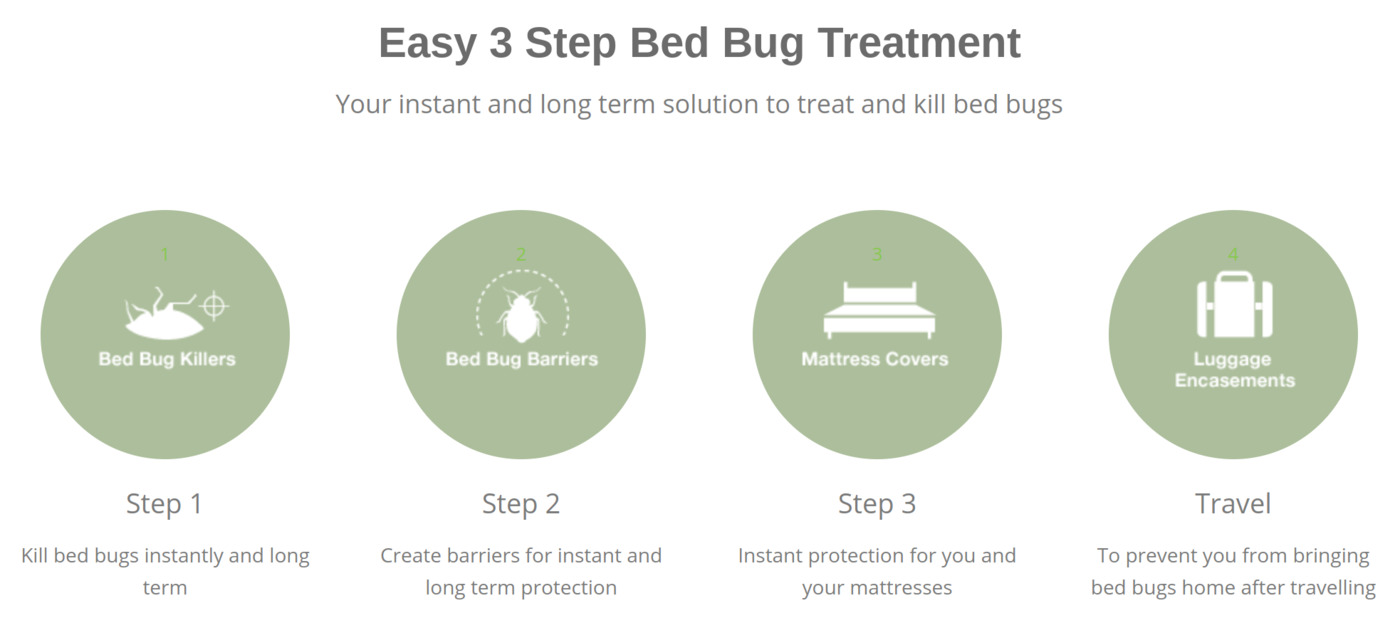 Easy 3 Step Bed Bug Treatment

Your instant and long term solution to treat and kill bed bugs

1

Bed Bug Killers

Step 1

Kill bed bugs instantly and long term

2

Bed Bug Barriers

Step 2

Create barriers for instant and long term protection

3

Mattress Covers

Step 3

Instant protection for you and your mattresses

4

Luggage Encasements

Travel

To prevent you from bringing bed bugs home after travelling